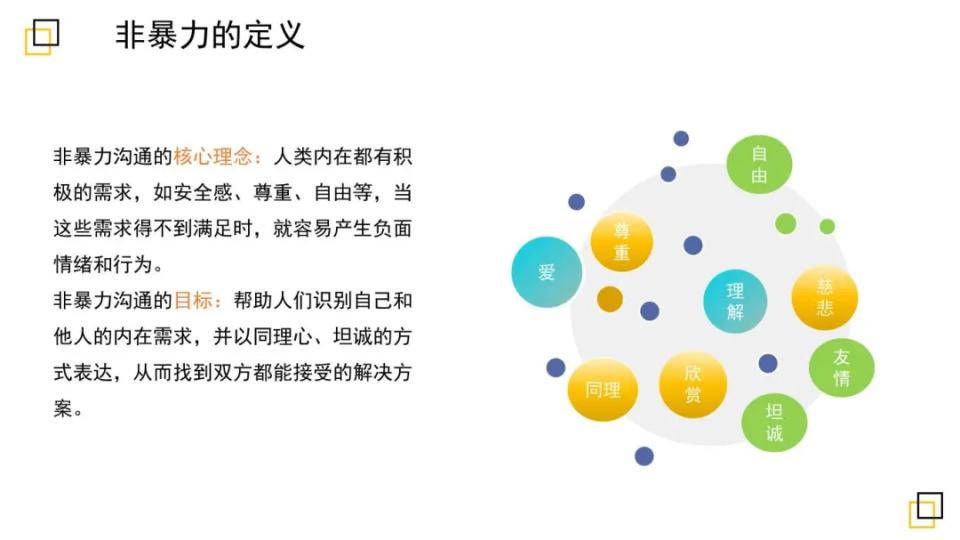 非暴力的定义

非暴力沟通的核心理念：人类内在都有积极的需求，如安全感、尊重、自由等，当这些需求得不到满足时，就容易产生负面情绪和行为。
非暴力沟通的目标：帮助人们识别自己和他人的内在需求，并以同理心、坦诚的方式表达，从而找到双方都能接受的解决方案。

自由
尊重
爱
理解
慈悲
友情
同理
欣赏
坦诚